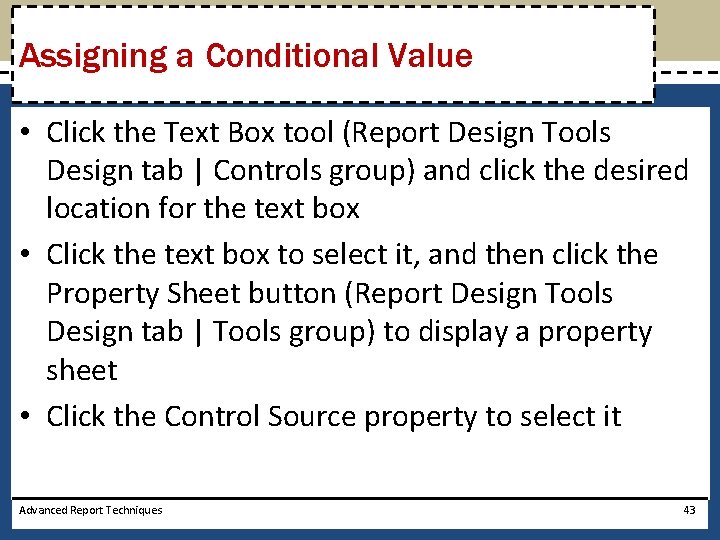 Assigning a Conditional Value

• Click the Text Box tool (Report Design Tools Design tab | Controls group) and click the desired location for the text box
• Click the text box to select it, and then click the Property Sheet button (Report Design Tools Design tab | Tools group) to display a property sheet
• Click the Control Source property to select it

Advanced Report Techniques

43